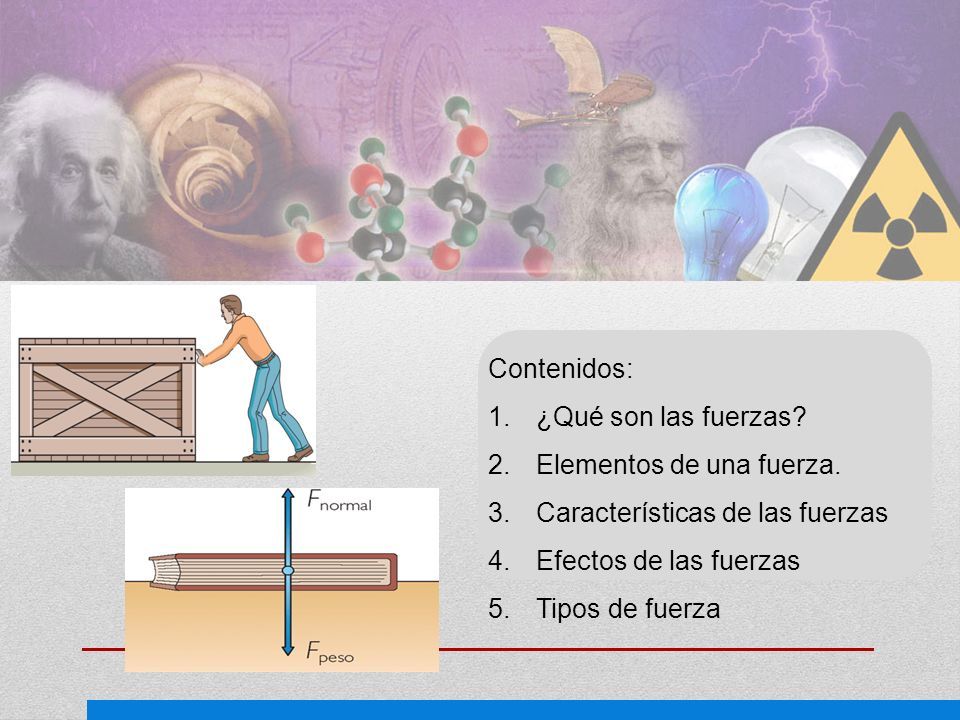 $F_{normal}$

$F_{peso}$

Contenidos:

1. ¿Qué son las fuerzas?
2. Elementos de una fuerza.
3. Características de las fuerzas
4. Efectos de las fuerzas
5. Tipos de fuerza